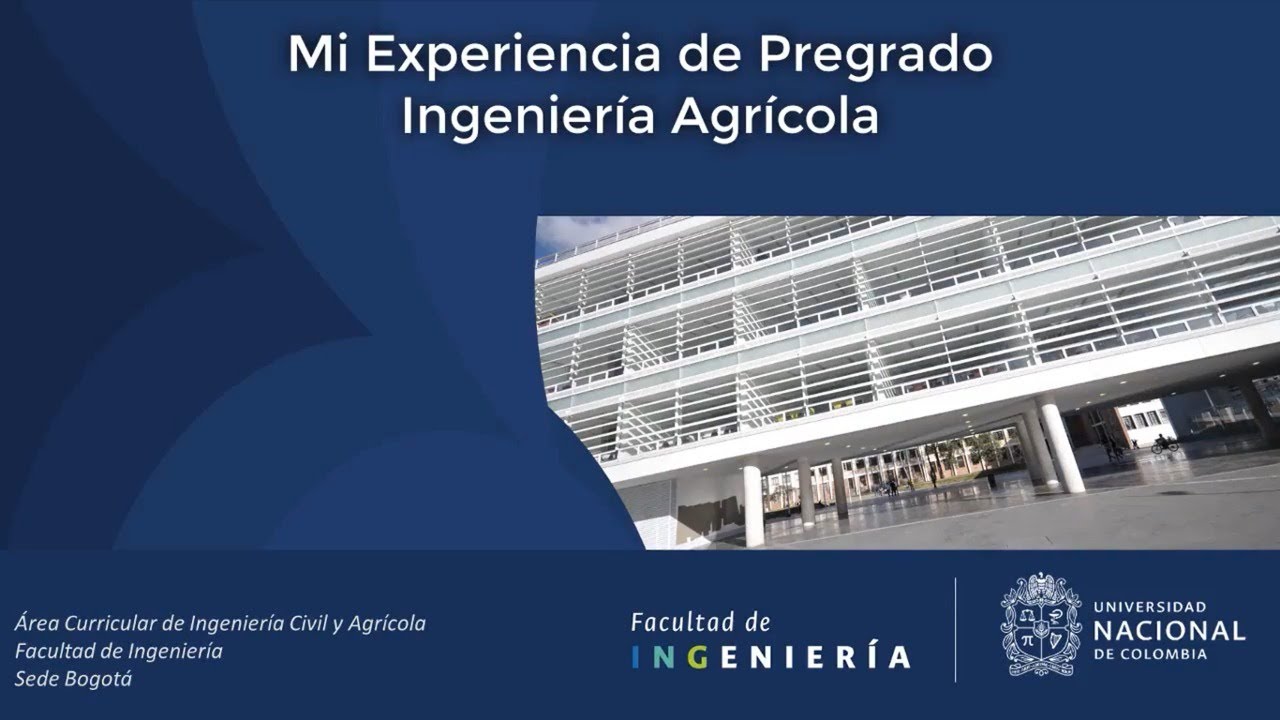 Mi Experiencia de Pregrado
Ingeniería Agrícola

Área Curricular de Ingeniería Civil y Agrícola
Facultad de Ingeniería
Sede Bogotá

Facultad de
INGENIERÍA

UNIVERSIDAD
NACIONAL
DE COLOMBIA